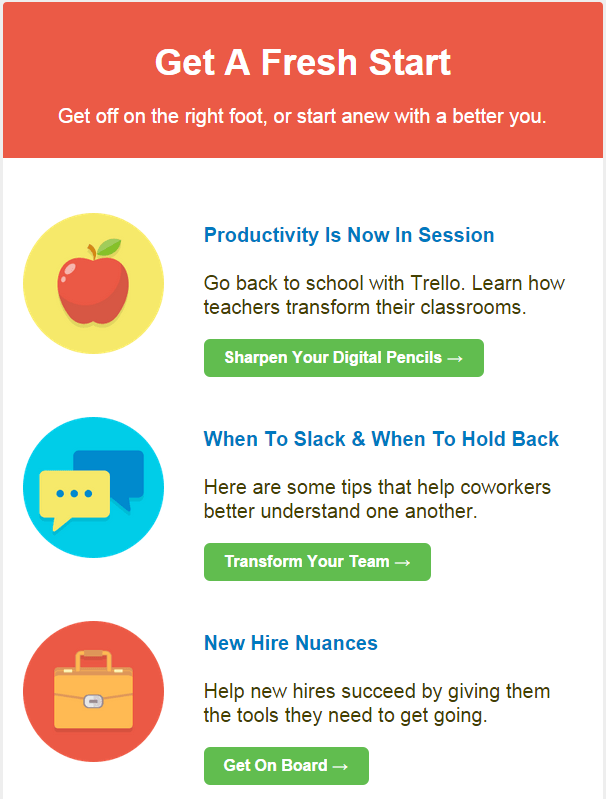 Get A Fresh Start

Get off on the right foot, or start anew with a better you.

Productivity Is Now In Session

Go back to school with Trello. Learn how teachers transform their classrooms.

Sharpen Your Digital Pencils →

When To Slack & When To Hold Back

Here are some tips that help coworkers better understand one another.

Transform Your Team →

New Hire Nuances

Help new hires succeed by giving them the tools they need to get going.

Get On Board →